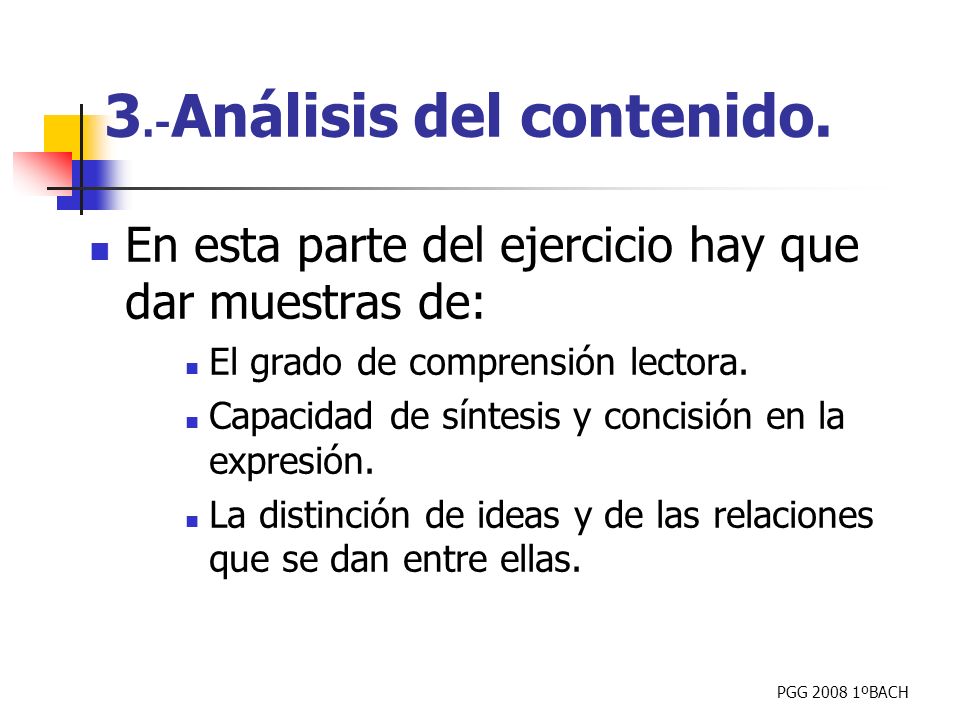 3.-Análisis del contenido.

En esta parte del ejercicio hay que dar muestras de:

El grado de comprensión lectora.

Capacidad de síntesis y concisión en la expresión.

La distinción de ideas y de las relaciones que se dan entre ellas.

PGG 2008 1ºBACH